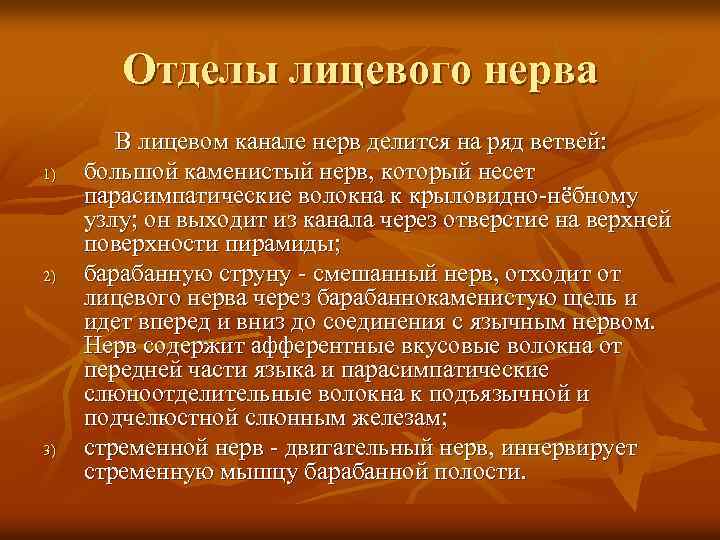 Отделы лицевого нерва

В лицевом канале нерв делится на ряд ветвей:

1) большой каменистый нерв, который несет парасимпатические волокна к крыловидно-нёбному узлу; он выходит из канала через отверстие на верхней поверхности пирамиды;

2) барабанную струну - смешанный нерв, отходит от лицевого нерва через барабаннокаменистую щель и идет вперед и вниз до соединения с язычным нервом. Нерв содержит афферентные вкусовые волокна от передней части языка и парасимпатические слюноотделительные волокна к подъязычной и подчелюстной слюнным железам;

3) стременной нерв - двигательный нерв, иннервирует стременную мышцу барабанной полости.